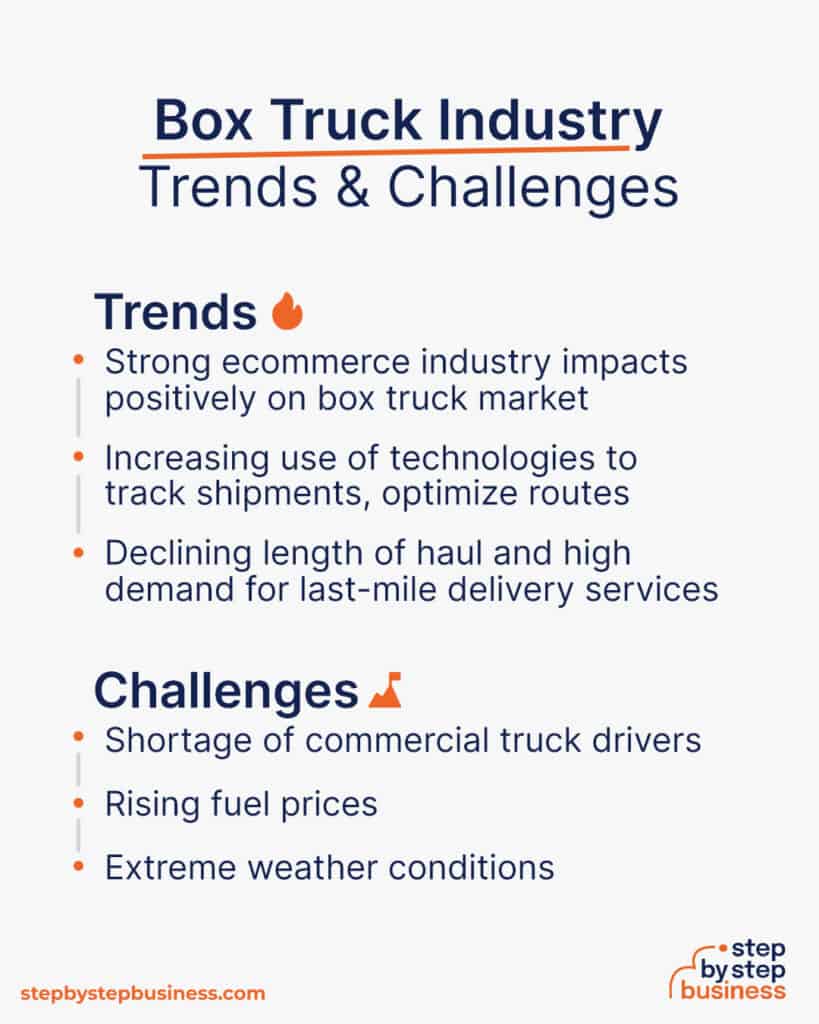 Box Truck Industry
Trends & Challenges

Trends

• Strong ecommerce industry impacts positively on box truck market

• Increasing use of technologies to track shipments, optimize routes

• Declining length of haul and high demand for last-mile delivery services

Challenges

• Shortage of commercial truck drivers

• Rising fuel prices

• Extreme weather conditions

stepbystepbusiness.com

step by step business